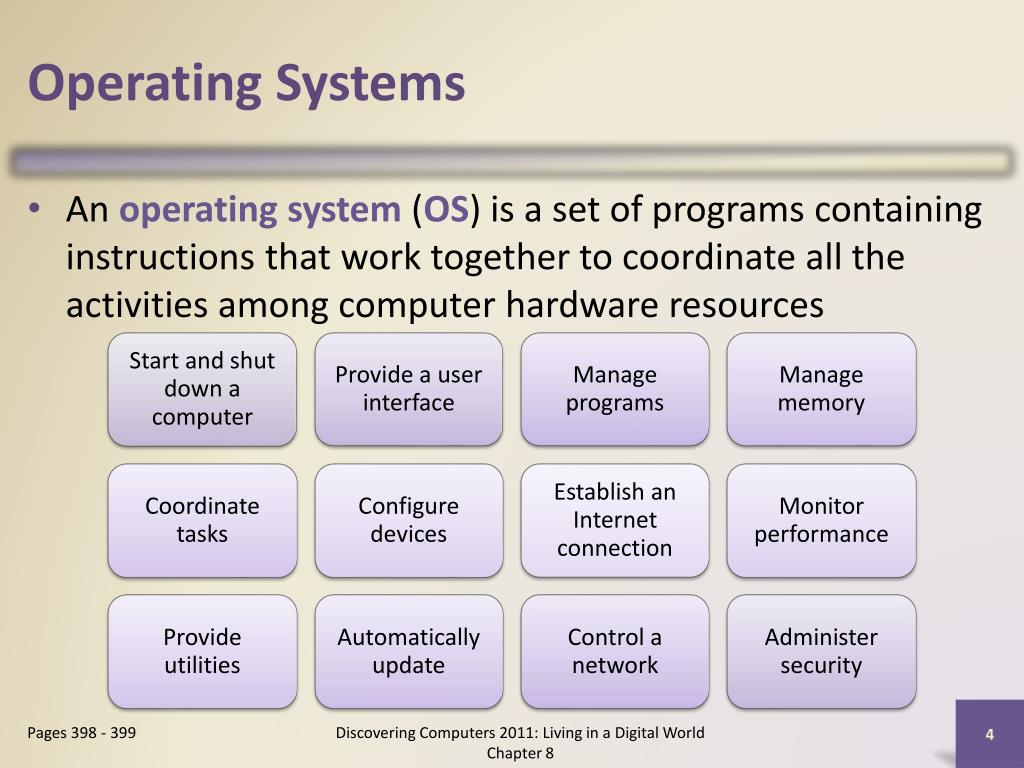 Operating Systems

• An operating system (OS) is a set of programs containing instructions that work together to coordinate all the activities among computer hardware resources

Start and shut down a computer

Provide a user interface

Manage programs

Manage memory

Coordinate tasks

Configure devices

Establish an Internet connection

Monitor performance

Provide utilities

Automatically update

Control a network

Administer security

Pages 398 - 399

Discovering Computers 2011: Living in a Digital World Chapter 8

4